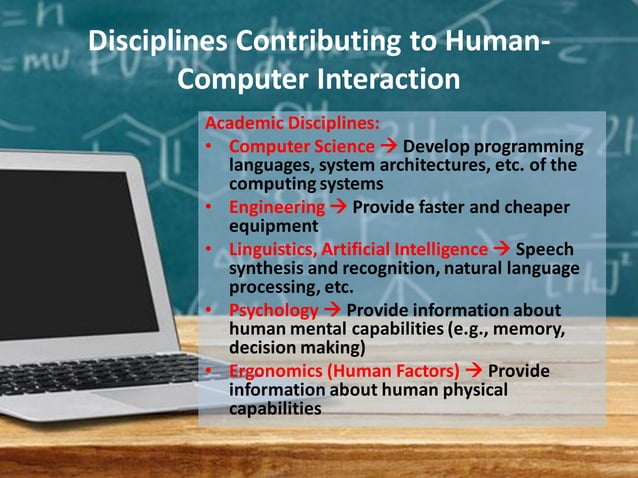 Disciplines Contributing to Human-Computer Interaction

Academic Disciplines:
• Computer Science → Develop programming languages, system architectures, etc. of the computing systems
• Engineering → Provide faster and cheaper equipment
• Linguistics, Artificial Intelligence → Speech synthesis and recognition, natural language processing, etc.
• Psychology → Provide information about human mental capabilities (e.g., memory, decision making)
• Ergonomics (Human Factors) → Provide information about human physical capabilities